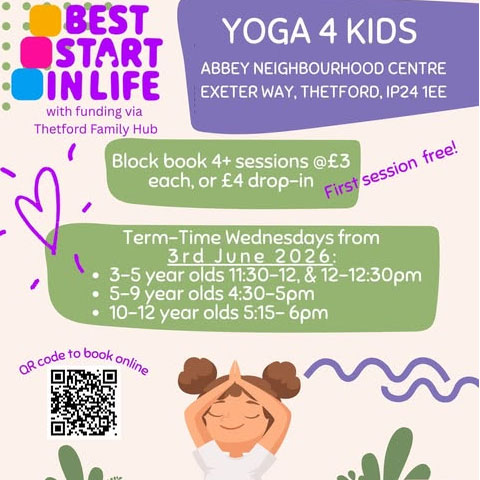 BEST START IN LIFE
with funding via Thetford Family Hub

YOGA 4 KIDS

ABBEY NEIGHBOURHOOD CENTRE
EXETER WAY, THETFORD, IP24 1EE

Block book 4+ sessions @£3 each, or £4 drop-in

First session free!

Term-Time Wednesdays from 3rd June 2026:
• 3-5 year olds 11:30-12, & 12-12:30pm
• 5-9 year olds 4:30-5pm
• 10-12 year olds 5:15- 6pm

QR code to book online